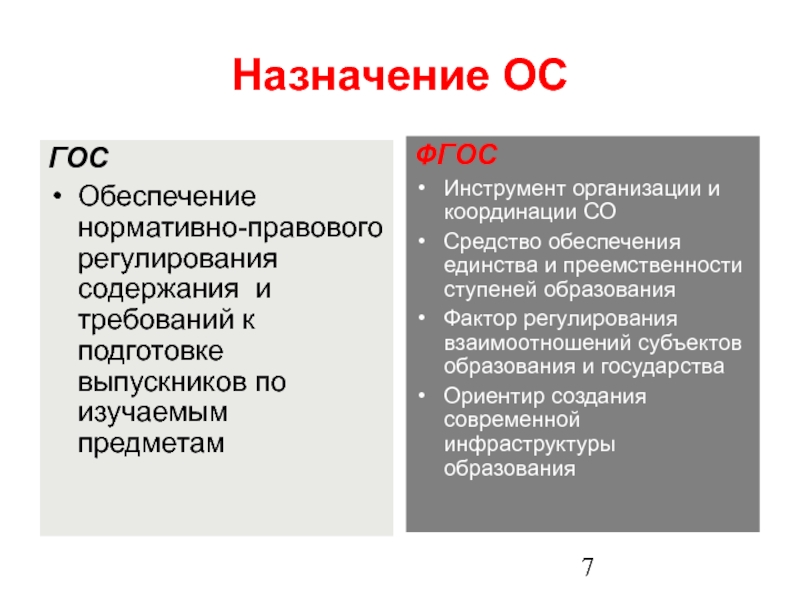 Назначение ОС

ГОС

• Обеспечение нормативно-правового регулирования содержания и требований к подготовке выпускников по изучаемым предметам

ФГОС

• Инструмент организации и координации СО
• Средство обеспечения единства и преемственности ступеней образования
• Фактор регулирования взаимоотношений субъектов образования и государства
• Ориентир создания современной инфраструктуры образования

7